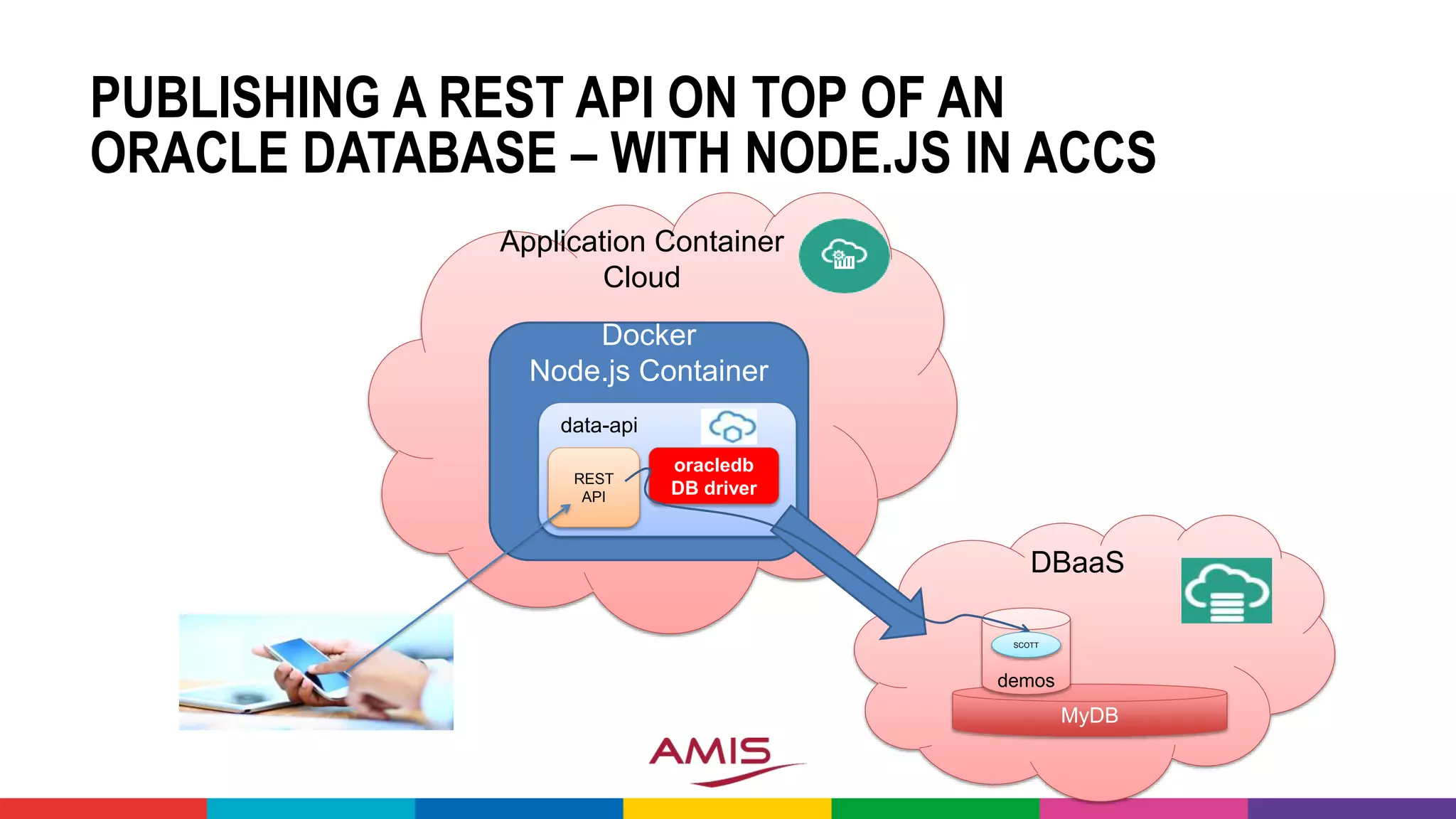 PUBLISHING A REST API ON TOP OF AN ORACLE DATABASE – WITH NODE.JS IN ACCS

Application Container Cloud

Docker
Node.js Container

data-api

REST API

oracledb DB driver

DBaaS

SCOTT

demos

MyDB

AMIS